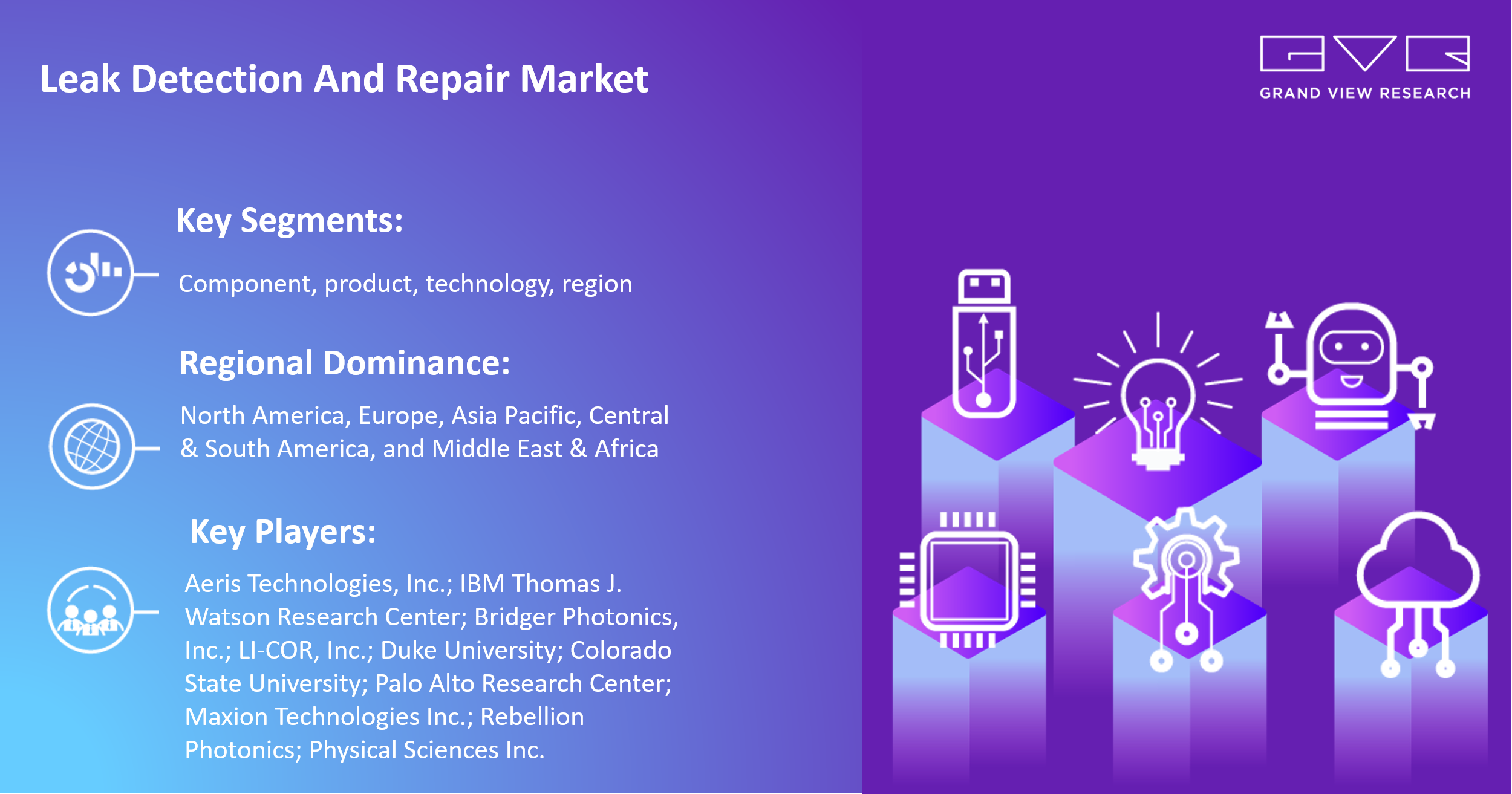 Leak Detection And Repair Market

GRAND VIEW RESEARCH

Key Segments:

Component, product, technology, region

Regional Dominance:

North America, Europe, Asia Pacific, Central & South America, and Middle East & Africa

Key Players:

Aeris Technologies, Inc.; IBM Thomas J. Watson Research Center; Bridger Photonics, Inc.; LI-COR, Inc.; Duke University; Colorado State University; Palo Alto Research Center; Maxion Technologies Inc.; Rebellion Photonics; Physical Sciences Inc.